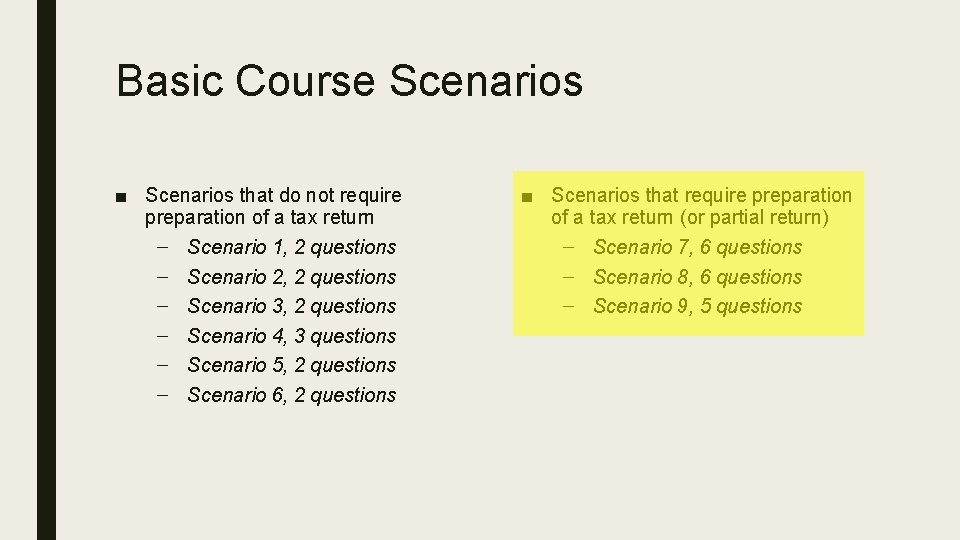 Basic Course Scenarios

■ Scenarios that do not require preparation of a tax return
– Scenario 1, 2 questions
– Scenario 2, 2 questions
– Scenario 3, 2 questions
– Scenario 4, 3 questions
– Scenario 5, 2 questions
– Scenario 6, 2 questions

■ Scenarios that require preparation of a tax return (or partial return)
– Scenario 7, 6 questions
– Scenario 8, 6 questions
– Scenario 9, 5 questions